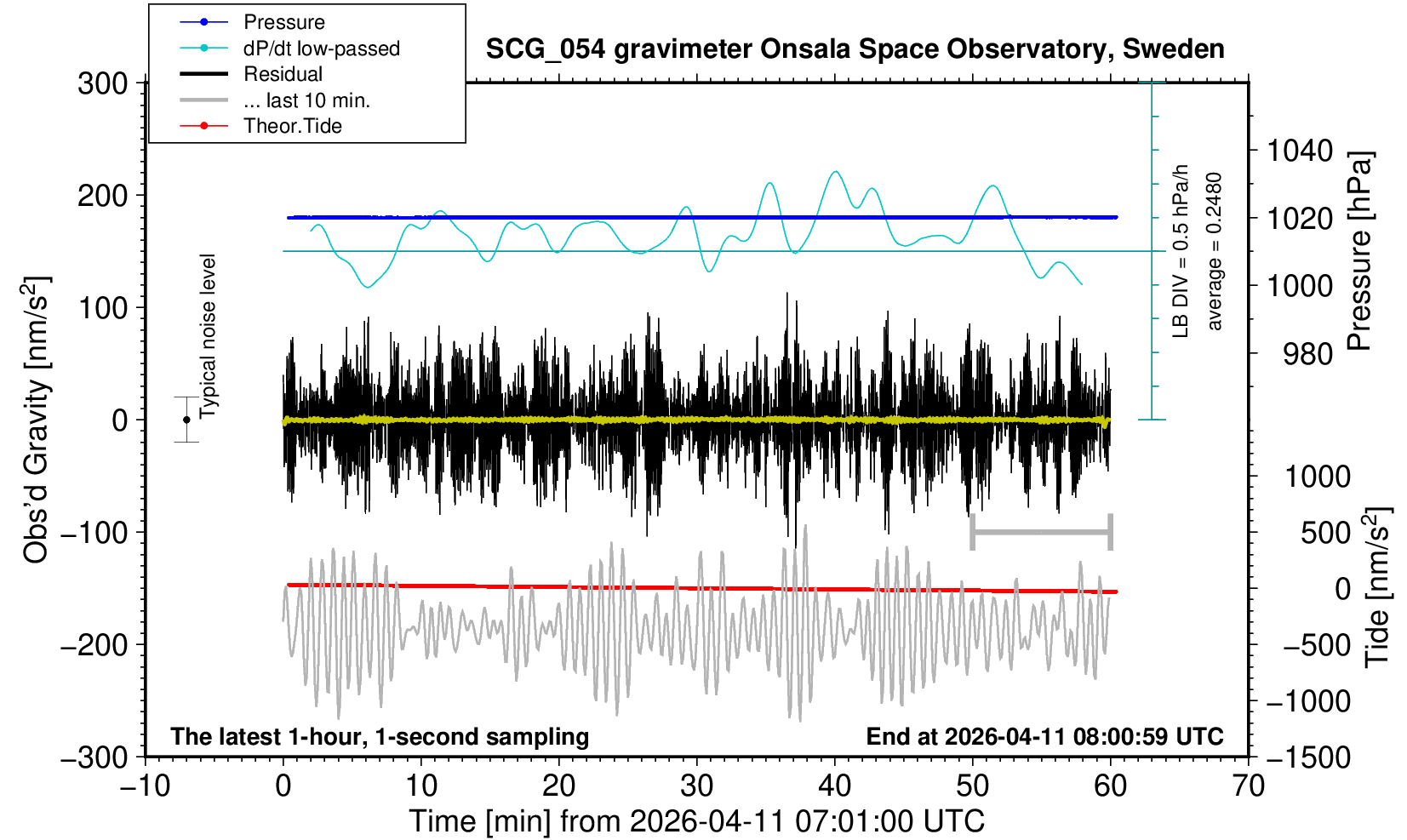 Pressure
dP/dt low-passed
Residual
... last 10 min.
Theor.Tide

SCG_054 gravimeter Onsala Space Observatory, Sweden

300
200
100
0
−100
−200
−300

Obs'd Gravity [nm/s$^2$]

Typical noise level

LB DIV = 0.5 hPa/h
average = 0.2480

1040
1020
1000
980

Pressure [hPa]

1000
500
0
−500
−1000
−1500

Tide [nm/s$^2$]

The latest 1-hour, 1-second sampling
End at 2026-04-11 08:00:59 UTC

−10
0
10
20
30
40
50
60
70

Time [min] from 2026-04-11 07:01:00 UTC